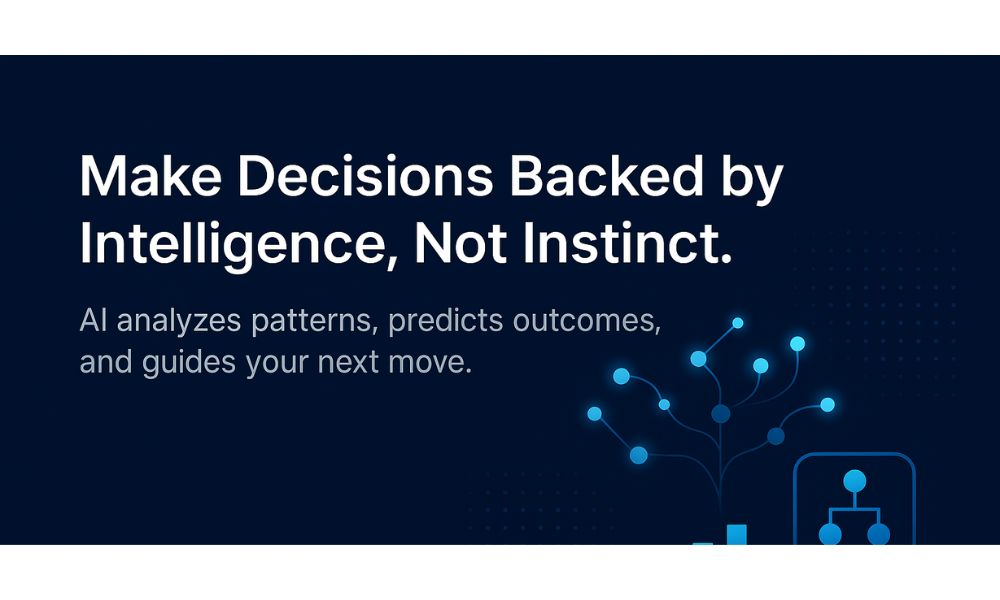 Make Decisions Backed by Intelligence, Not Instinct.

AI analyzes patterns, predicts outcomes, and guides your next move.